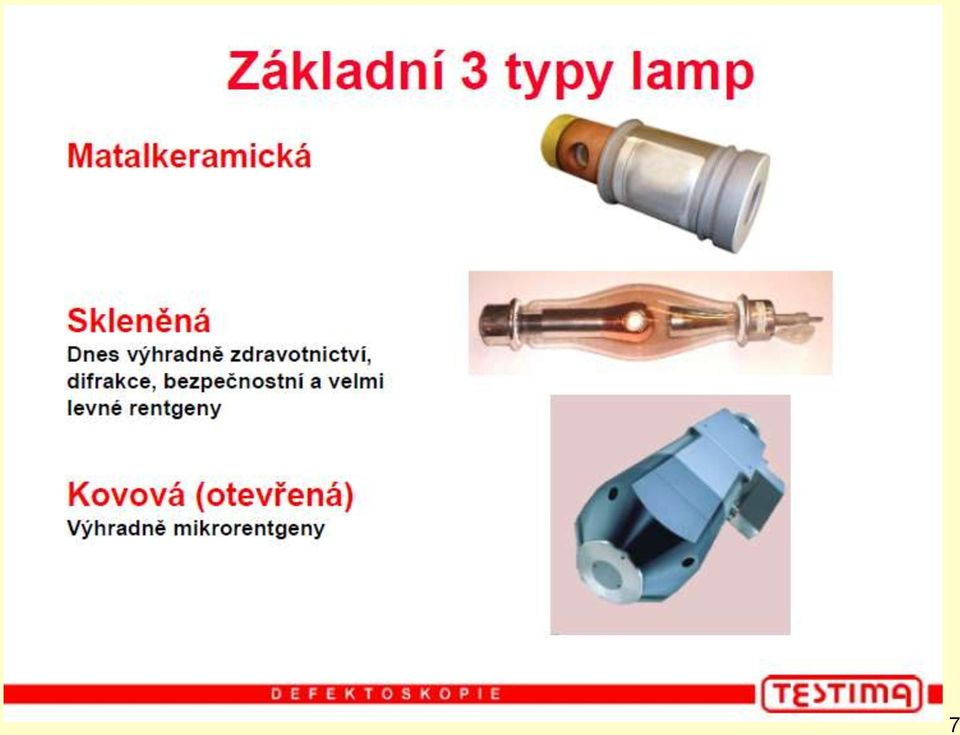 Základní 3 typy lamp

Matalkeramická

Skleněná
Dnes výhradně zdravotnictví, difrakce, bezpečnostní a velmi levné rentgeny

Kovová (otevřená)
Výhradně mikrorentgeny

DEFEKTOSKOPIE

TESTIMA

7